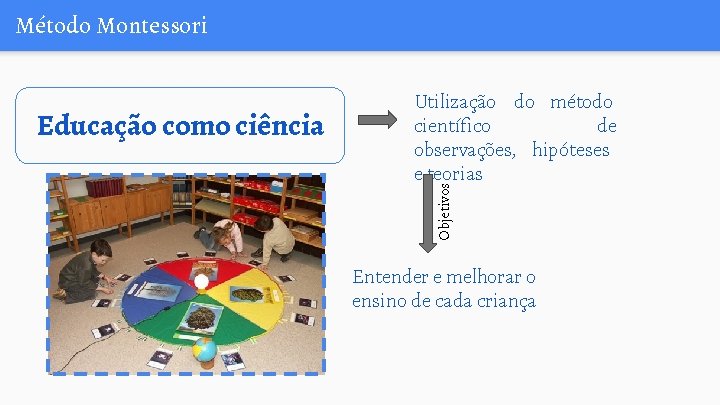 Método Montessori

Educação como ciência

Utilização do método científico de observações, hipóteses e teorias

Objetivos

Entender e melhorar o ensino de cada criança